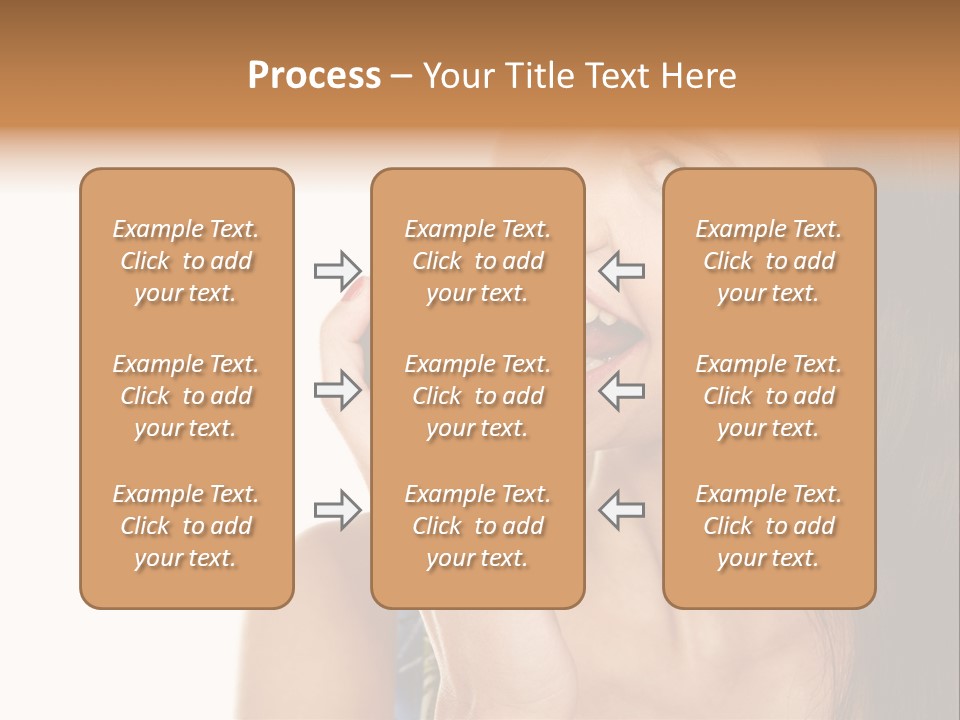 Process – Your Title Text Here

Example Text. Click to add your text.

Example Text. Click to add your text.

Example Text. Click to add your text.

Example Text. Click to add your text.

Example Text. Click to add your text.

Example Text. Click to add your text.

Example Text. Click to add your text.

Example Text. Click to add your text.

Example Text. Click to add your text.